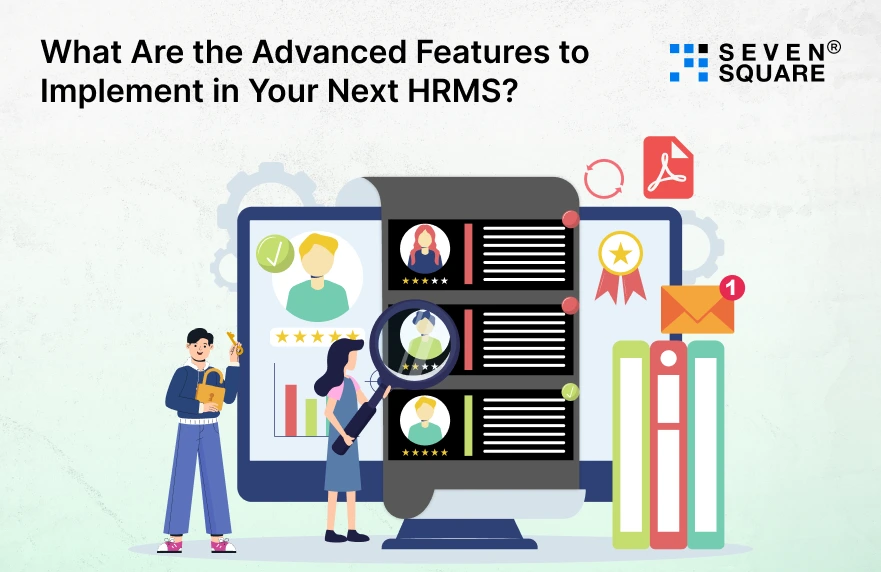 What Are the Advanced Features to Implement in Your Next HRMS?

SEVEN® SQUARE

1